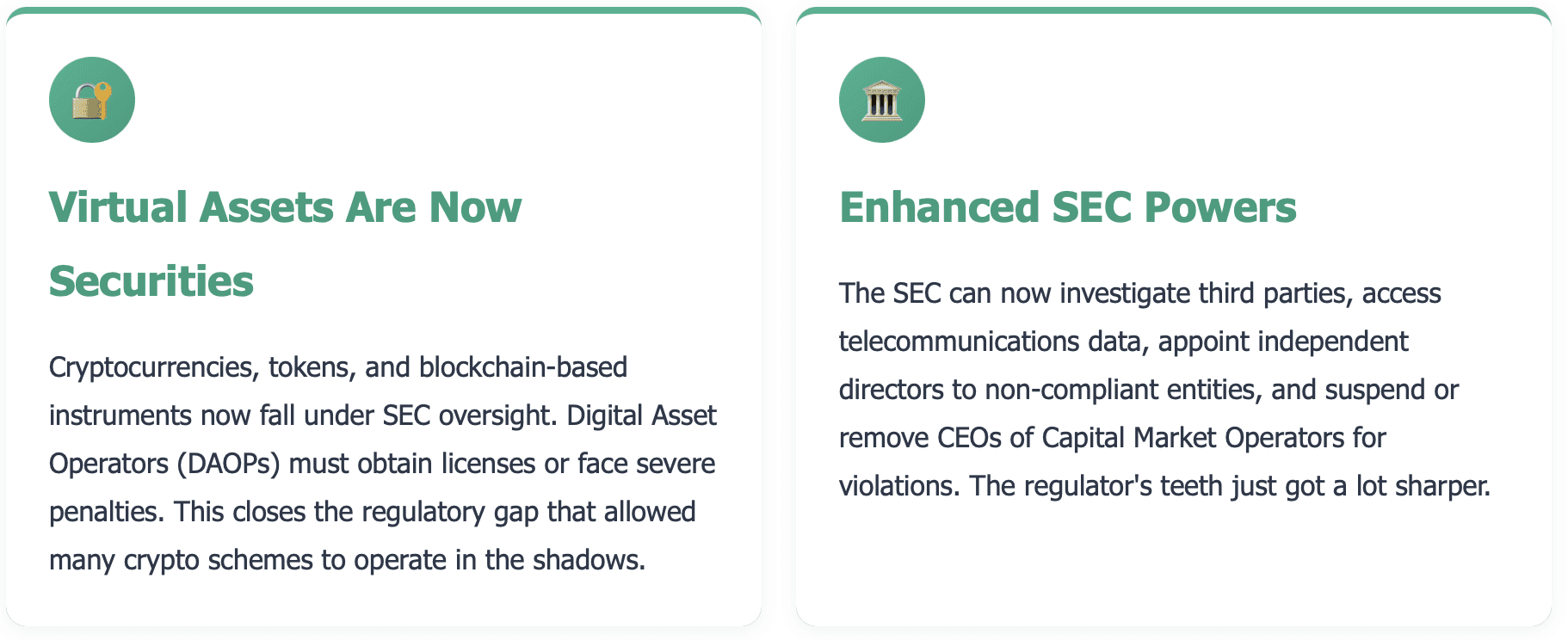 Virtual Assets Are Now Securities

Cryptocurrencies, tokens, and blockchain-based instruments now fall under SEC oversight. Digital Asset Operators (DAOPs) must obtain licenses or face severe penalties. This closes the regulatory gap that allowed many crypto schemes to operate in the shadows.

Enhanced SEC Powers

The SEC can now investigate third parties, access telecommunications data, appoint independent directors to non-compliant entities, and suspend or remove CEOs of Capital Market Operators for violations. The regulator's teeth just got a lot sharper.